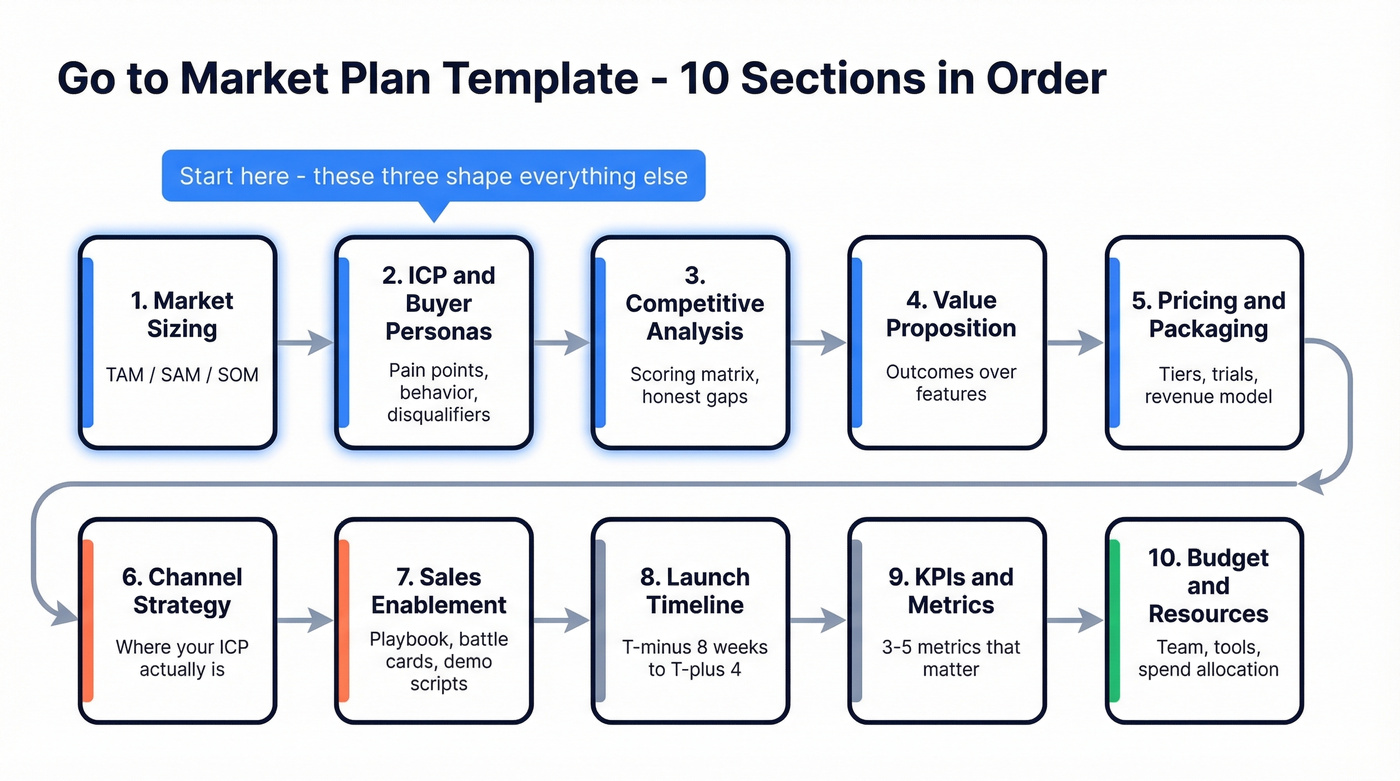 Go to Market Plan Template - 10 Sections in Order

Start here - these three shape everything else

1. Market Sizing
TAM / SAM / SOM

2. ICP and Buyer Personas
Pain points, behavior, disqualifiers

3. Competitive Analysis
Scoring matrix, honest gaps

4. Value Proposition
Outcomes over features

5. Pricing and Packaging
Tiers, trials, revenue model

6. Channel Strategy
Where your ICP actually is

7. Sales Enablement
Playbook, battle cards, demo scripts

8. Launch Timeline
T-minus 8 weeks to T-plus 4

9. KPIs and Metrics
3-5 metrics that matter

10. Budget and Resources
Team, tools, spend allocation